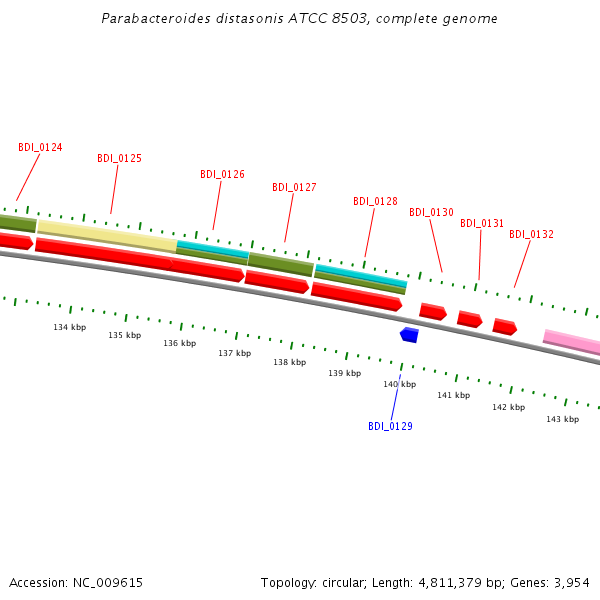 Parabacteroides distasonis ATCC 8503, complete genome

BDI_0124
BDI_0125
BDI_0126
BDI_0127
BDI_0128
BDI_0130
BDI_0131
BDI_0132

134 kbp
135 kbp
136 kbp
137 kbp
138 kbp
139 kbp
140 kbp
141 kbp
142 kbp
143 kbp

BDI_0129

Accession: NC_009615

Topology: circular; Length: 4,811,379 bp; Genes: 3,954